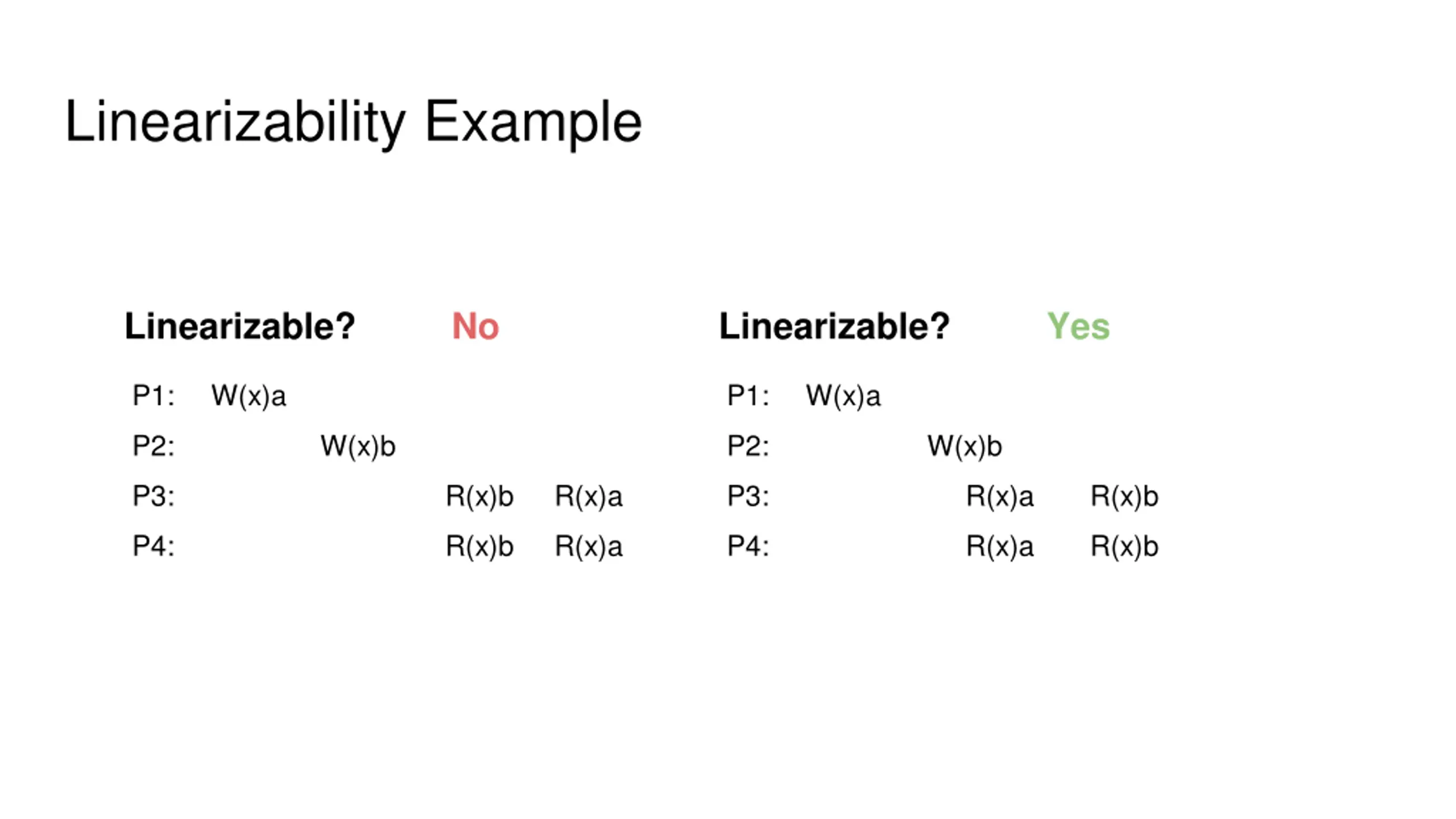 Linearizability Example

Linearizable? No

P1: W(x)a
P2: W(x)b
P3: R(x)b R(x)a
P4: R(x)b R(x)a

Linearizable? Yes

P1: W(x)a
P2: W(x)b
P3: R(x)a R(x)b
P4: R(x)a R(x)b